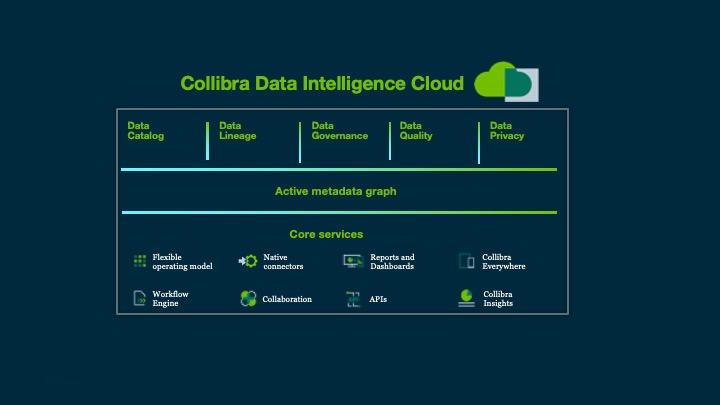 Collibra Data Intelligence Cloud

Data Catalog

Data Lineage

Data Governance

Data Quality

Data Privacy

Active metadata graph

Core services

Flexible operating model

Native connectors

Reports and Dashboards

Collibra Everywhere

Workflow Engine

Collaboration

APIs

Collibra Insights